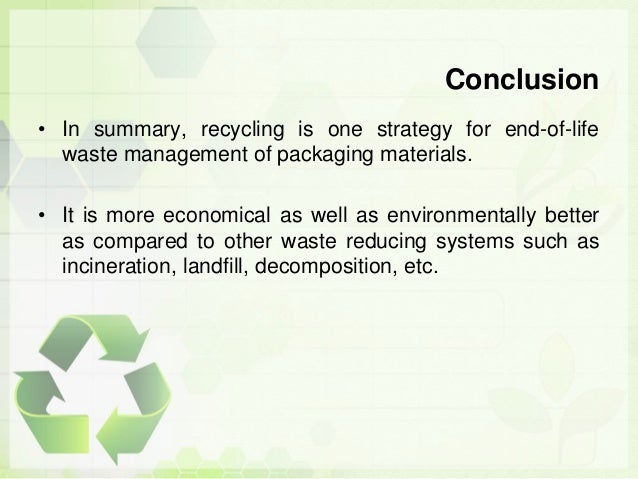 Conclusion

• In summary, recycling is one strategy for end-of-life waste management of packaging materials.

• It is more economical as well as environmentally better as compared to other waste reducing systems such as incineration, landfill, decomposition, etc.